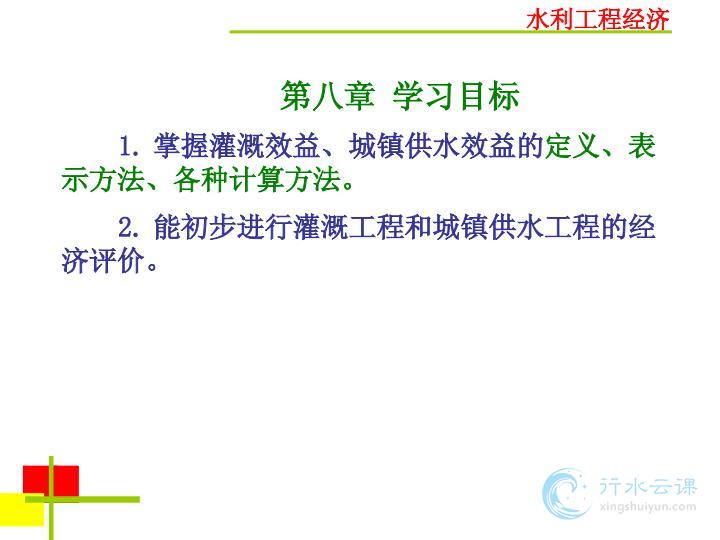 水利工程经济

第八章 学习目标

1. 掌握灌溉效益、城镇供水效益的定义、表示方法、各种计算方法。

2. 能初步进行灌溉工程和城镇供水工程的经济评价。

行水云课
xingshuiyun.com